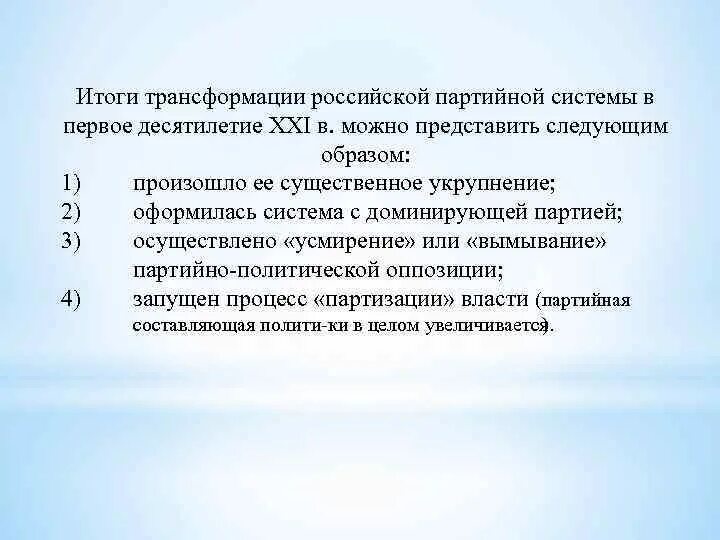 Итоги трансформации российской партийной системы в первое десятилетие XXI в. можно представить следующим образом:
1) произошло ее существенное укрупнение;
2) оформилась система с доминирующей партией;
3) осуществлено «усмирение» или «вымывание» партийно-политической оппозиции;
4) запущен процесс «партизации» власти (партийная составляющая полити-ки в целом увеличивается).